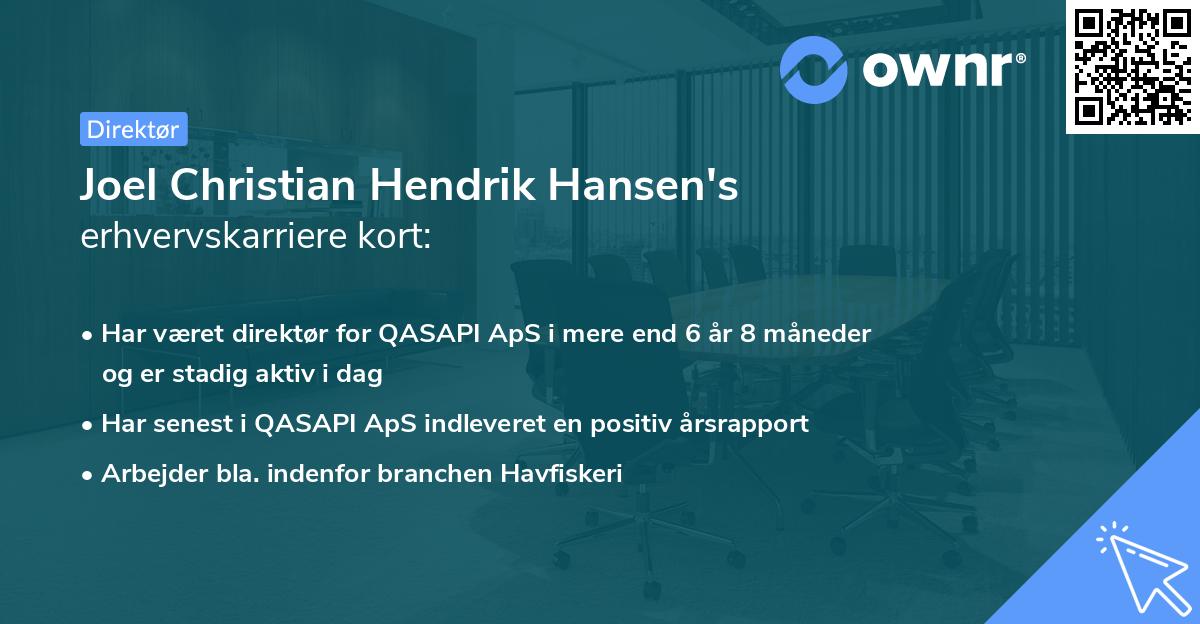 ownr®

Direktør

Joel Christian Hendrik Hansen's erhvervskarriere kort:

• Har været direktør for QASAPI ApS i mere end 6 år 8 måneder og er stadig aktiv i dag

• Har senest i QASAPI ApS indleveret en positiv årsrapport

• Arbejder bla. indenfor branchen Havfiskeri